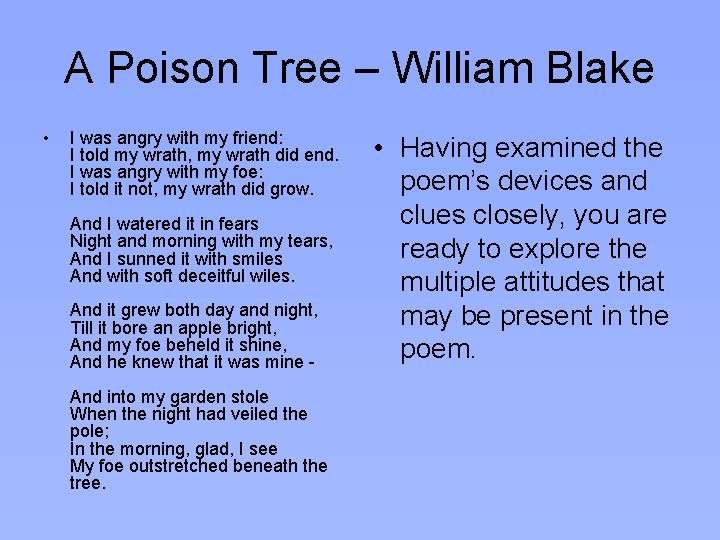 A Poison Tree – William Blake

• I was angry with my friend:
I told my wrath, my wrath did end.
I was angry with my foe:
I told it not, my wrath did grow.

And I watered it in fears
Night and morning with my tears,
And I sunned it with smiles
And with soft deceitful wiles.

And it grew both day and night,
Till it bore an apple bright,
And my foe beheld it shine,
And he knew that it was mine -

And into my garden stole
When the night had veiled the pole;
In the morning, glad, I see
My foe outstretched beneath the tree.

• Having examined the poem's devices and clues closely, you are ready to explore the multiple attitudes that may be present in the poem.